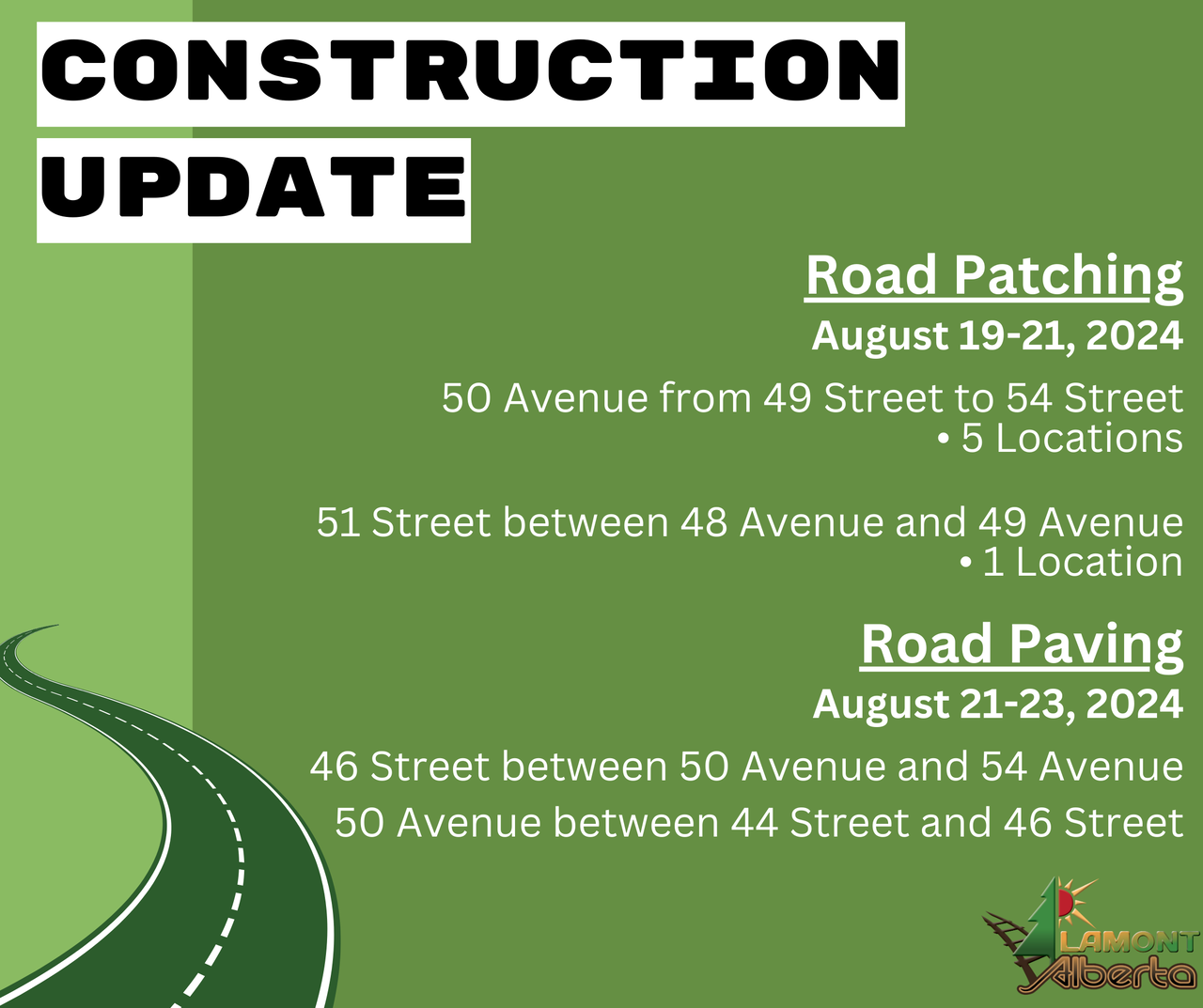 CONSTRUCTION UPDATE

Road Patching

August 19-21, 2024

50 Avenue from 49 Street to 54 Street
• 5 Locations

51 Street between 48 Avenue and 49 Avenue
• 1 Location

Road Paving

August 21-23, 2024

46 Street between 50 Avenue and 54 Avenue
50 Avenue between 44 Street and 46 Street

LAMONT
Alberta